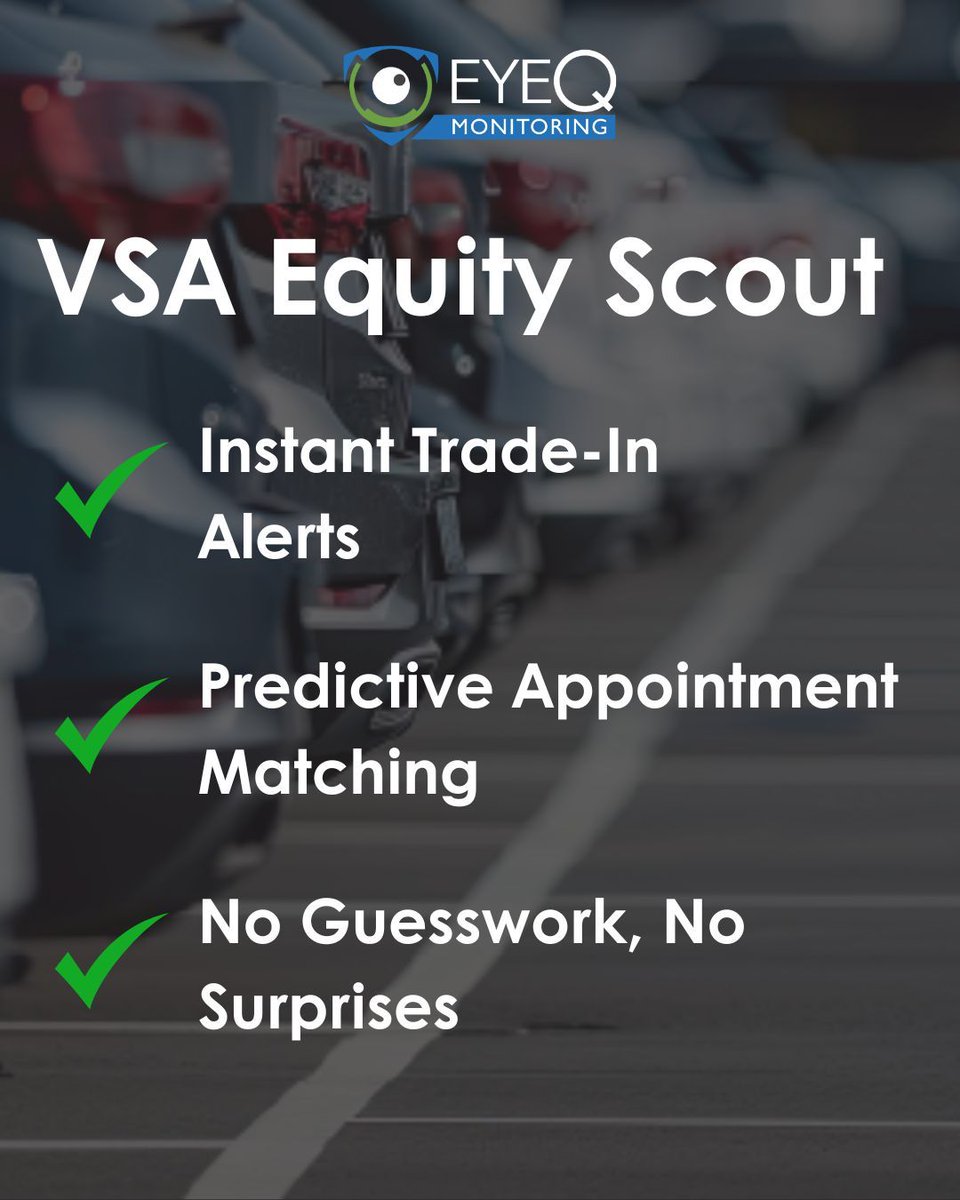 EYEQ
MONITORING

VSA Equity Scout

Instant Trade-In Alerts

Predictive Appointment Matching

No Guesswork, No Surprises